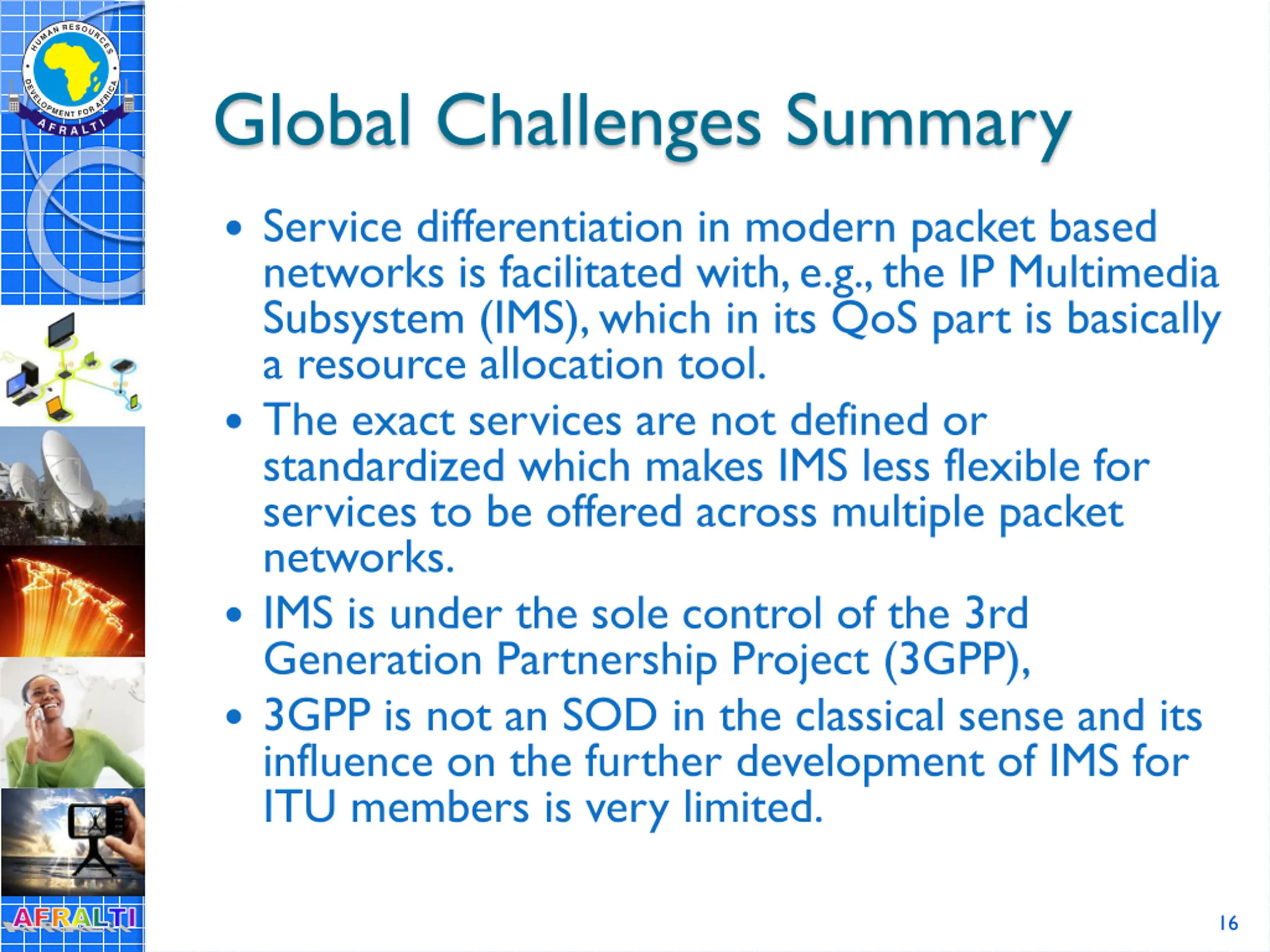 HUMAN RESOURCES DEVELOPMENT FOR AFRICA
AFRALTI

Global Challenges Summary

• Service differentiation in modern packet based networks is facilitated with, e.g., the IP Multimedia Subsystem (IMS), which in its QoS part is basically a resource allocation tool.

• The exact services are not defined or standardized which makes IMS less flexible for services to be offered across multiple packet networks.

• IMS is under the sole control of the 3rd Generation Partnership Project (3GPP),

• 3GPP is not an SOD in the classical sense and its influence on the further development of IMS for ITU members is very limited.

AFRALTI

16